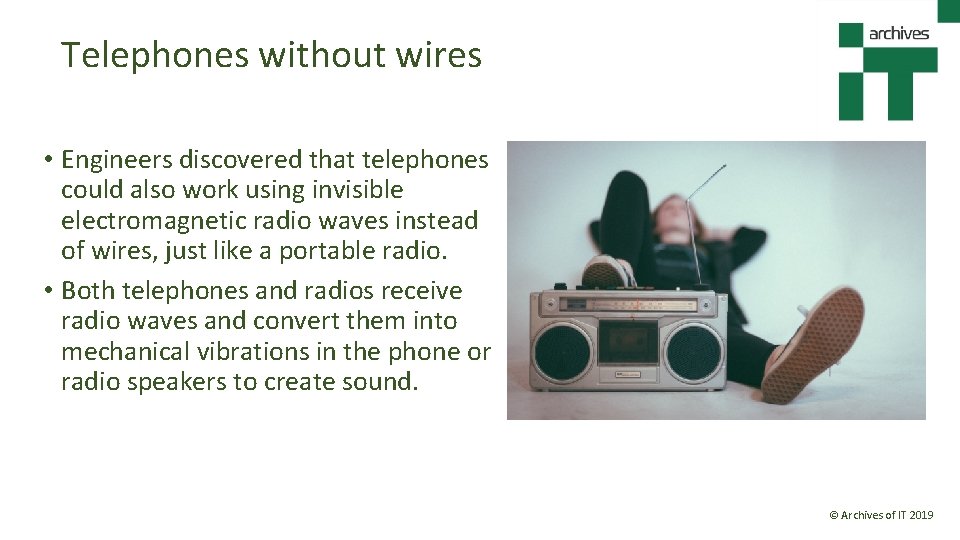 Telephones without wires

archives IT

• Engineers discovered that telephones could also work using invisible electromagnetic radio waves instead of wires, just like a portable radio.
• Both telephones and radios receive radio waves and convert them into mechanical vibrations in the phone or radio speakers to create sound.

© Archives of IT 2019